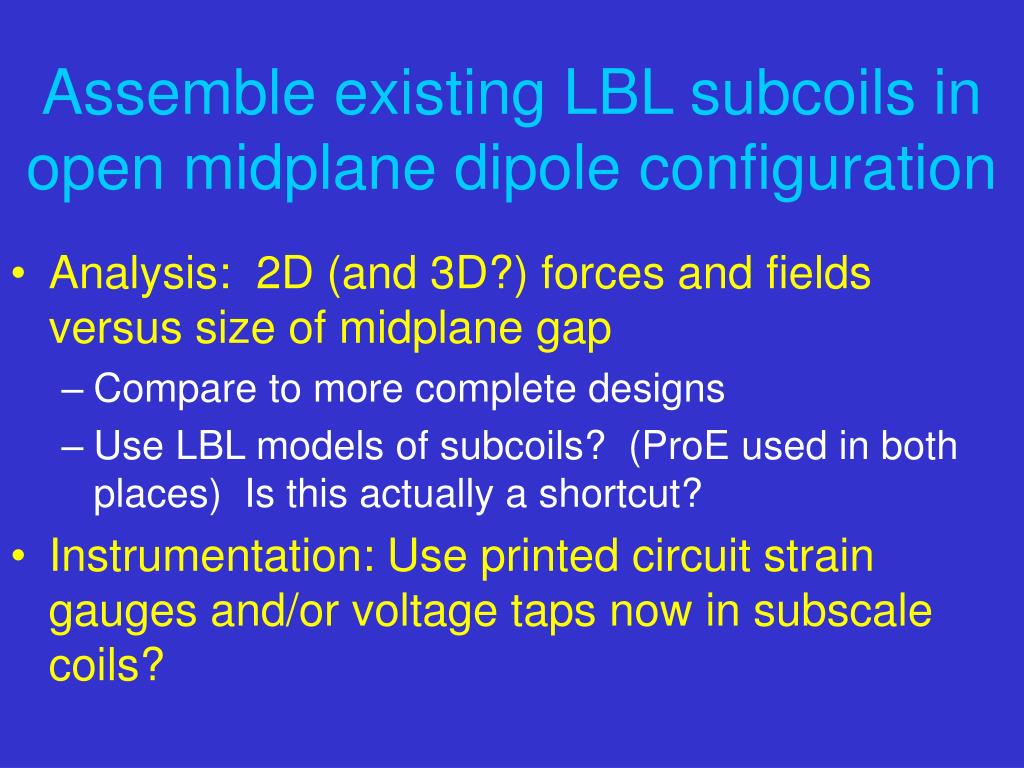 Assemble existing LBL subcoils in open midplane dipole configuration

• Analysis: 2D (and 3D?) forces and fields versus size of midplane gap
– Compare to more complete designs
– Use LBL models of subcoils? (ProE used in both places) Is this actually a shortcut?
• Instrumentation: Use printed circuit strain gauges and/or voltage taps now in subscale coils?